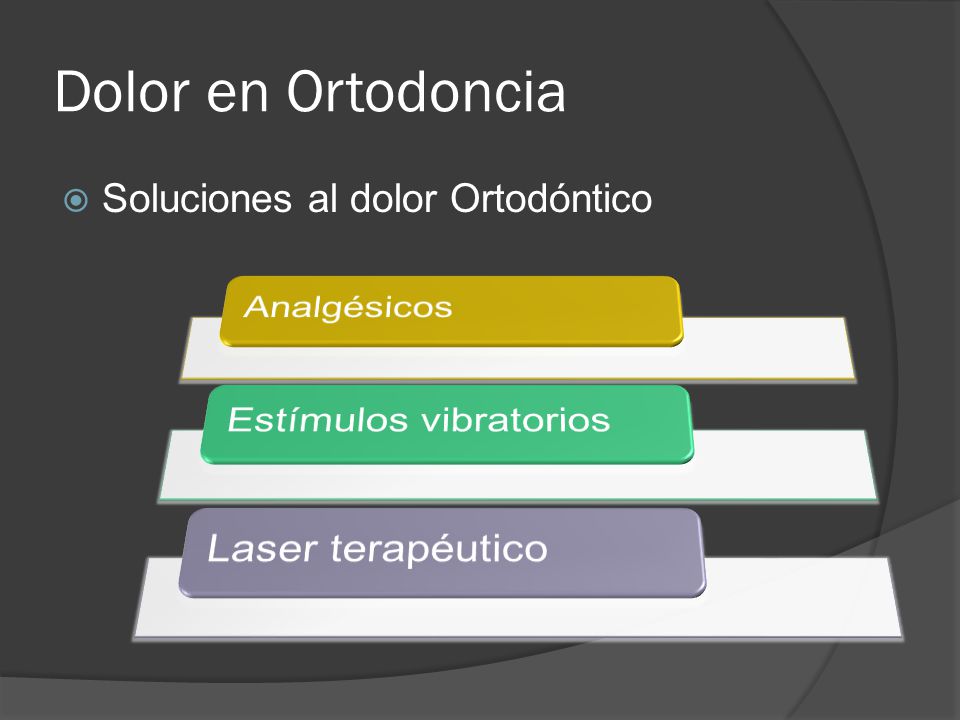 Dolor en Ortodoncia

Soluciones al dolor Ortodóntico

Analgésicos

Estímulos vibratorios

Laser terapéutico